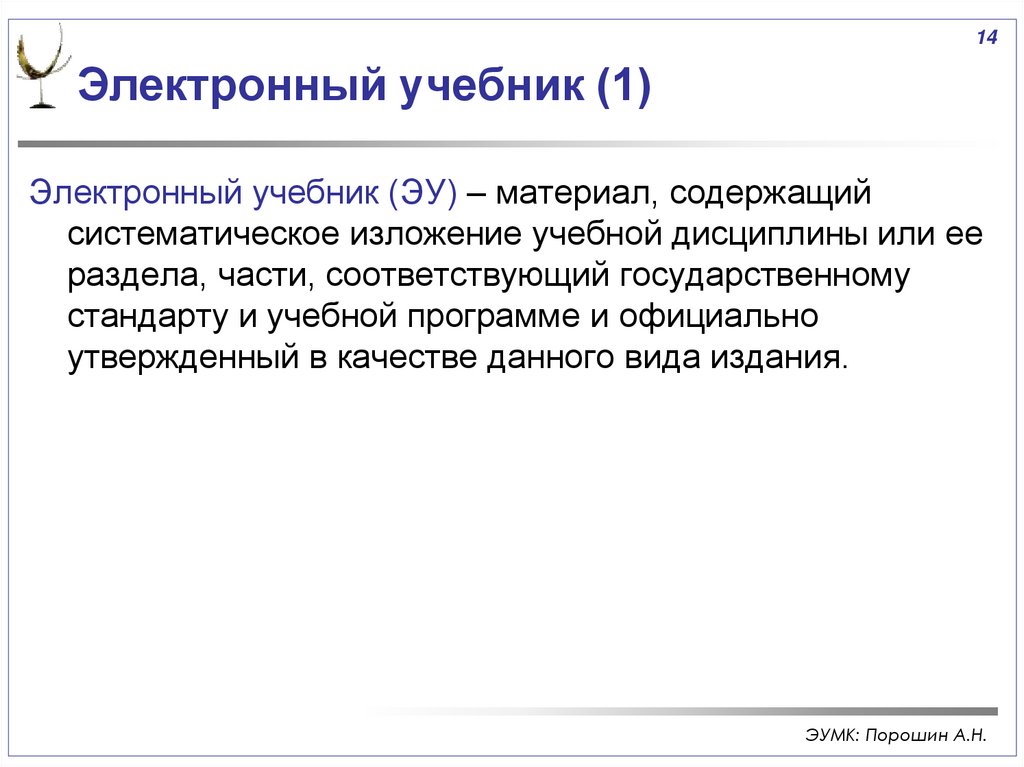 14

Электронный учебник (1)

Электронный учебник (ЭУ) – материал, содержащий систематическое изложение учебной дисциплины или ее раздела, части, соответствующий государственному стандарту и учебной программе и официально утвержденный в качестве данного вида издания.

ЭУМК: Порошин А.Н.